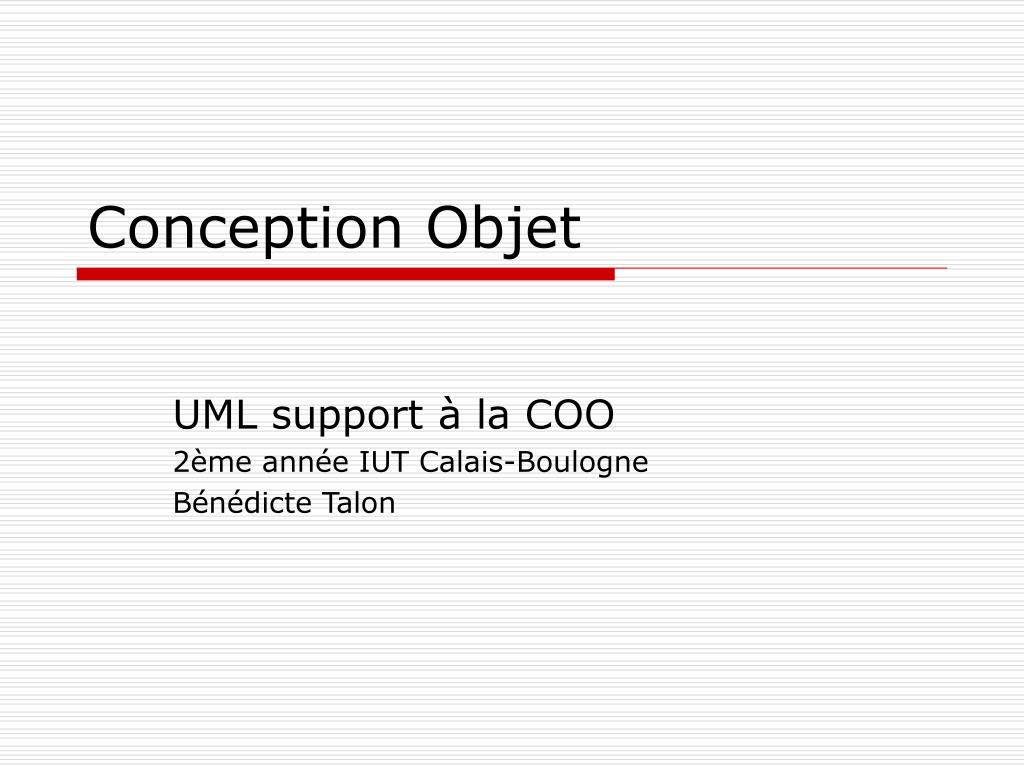 Conception Objet

UML support à la COO
2ème année IUT Calais-Boulogne
Bénédicte Talon